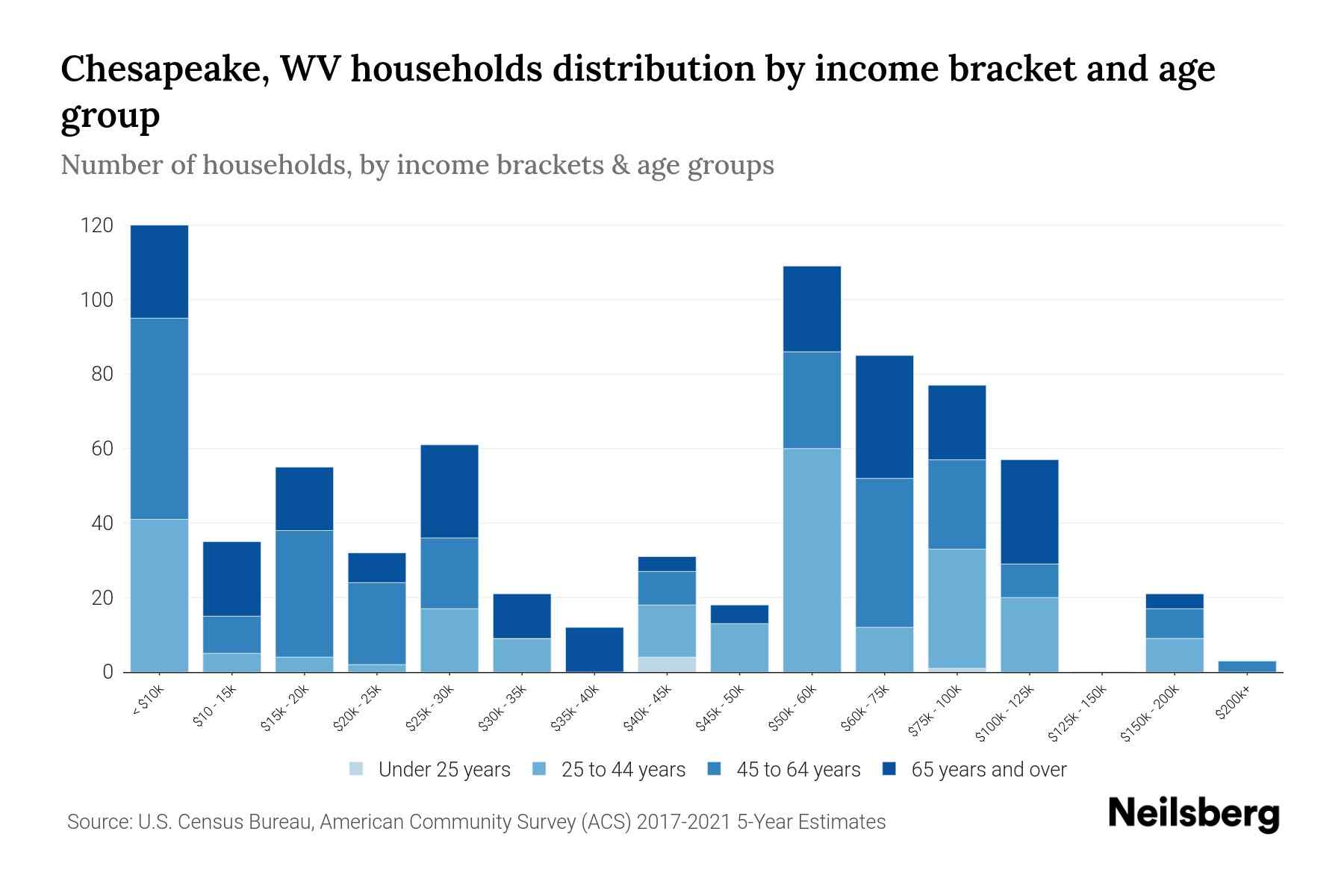 Chesapeake, WV households distribution by income bracket and age group

Number of households, by income brackets & age groups

120
100
80
60
40
20
0

< $10k
$10 - 15k
$15k - 20k
$20k - 25k
$25k - 30k
$30k - 35k
$35k - 40k
$40k - 45k
$45k - 50k
$50k - 60k
$60k - 75k
$75k - 100k
$100k - 125k
$125k - 150k
$150k - 200k
$200k+

Under 25 years
25 to 44 years
45 to 64 years
65 years and over

Source: U.S. Census Bureau, American Community Survey (ACS) 2017-2021 5-Year Estimates

Neilsberg